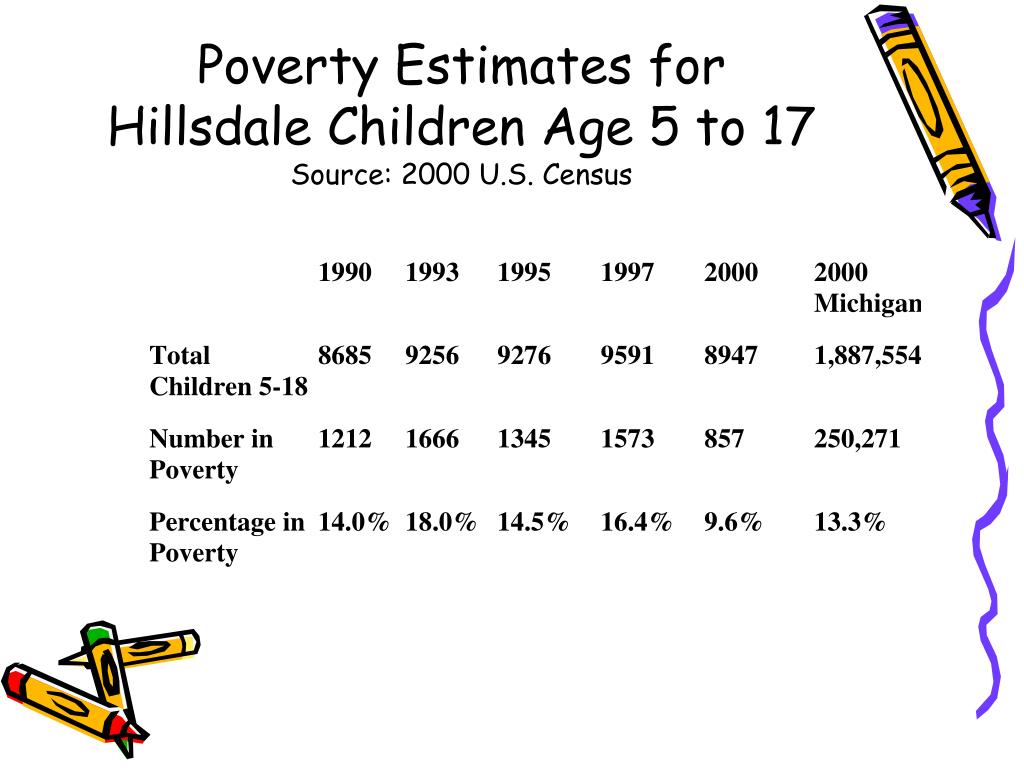 Poverty Estimates for Hillsdale Children Age 5 to 17
Source: 2000 U.S. Census

| | 1990 | 1993 | 1995 | 1997 | 2000 | 2000 Michigan |
|---|---|---|---|---|---|---|
| Total Children 5-18 | 8685 | 9256 | 9276 | 9591 | 8947 | 1,887,554 |
| Number in Poverty | 1212 | 1666 | 1345 | 1573 | 857 | 250,271 |
| Percentage in Poverty | 14.0% | 18.0% | 14.5% | 16.4% | 9.6% | 13.3% |